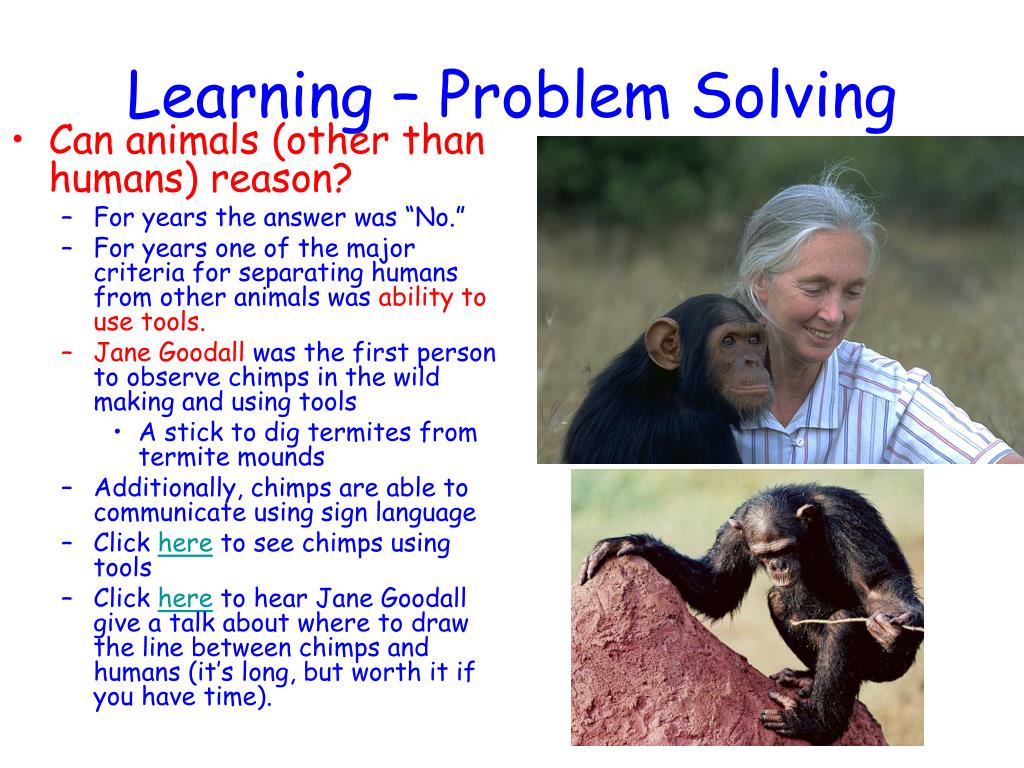 Learning – Problem Solving

• Can animals (other than humans) reason?
– For years the answer was “No.”
– For years one of the major criteria for separating humans from other animals was ability to use tools.
– Jane Goodall was the first person to observe chimps in the wild making and using tools
• A stick to dig termites from termite mounds
– Additionally, chimps are able to communicate using sign language
– Click here to see chimps using tools
– Click here to hear Jane Goodall give a talk about where to draw the line between chimps and humans (it’s long, but worth it if you have time).